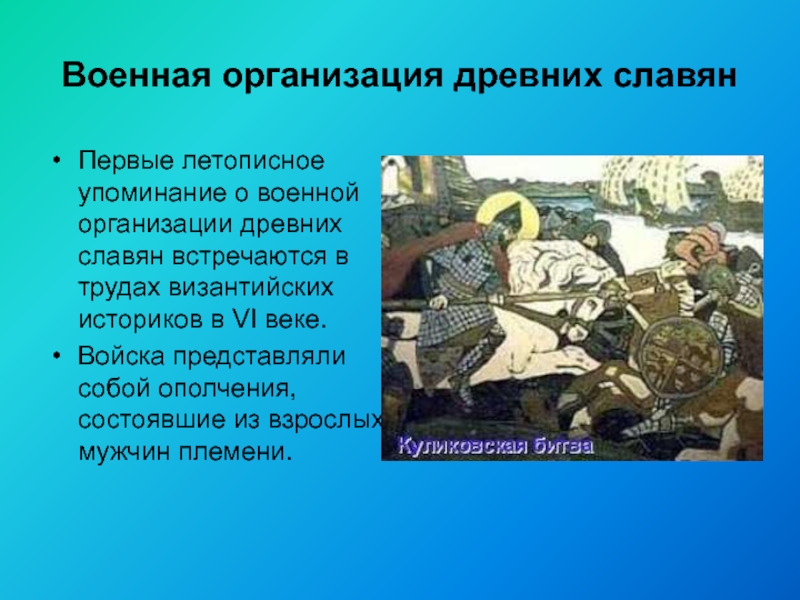 Военная организация древних славян

• Первые летописное упоминание о военной организации древних славян встречаются в трудах византийских историков в VI веке.

• Войска представляли собой ополчения, состоявшие из взрослых мужчин племени.

Куликовская битва